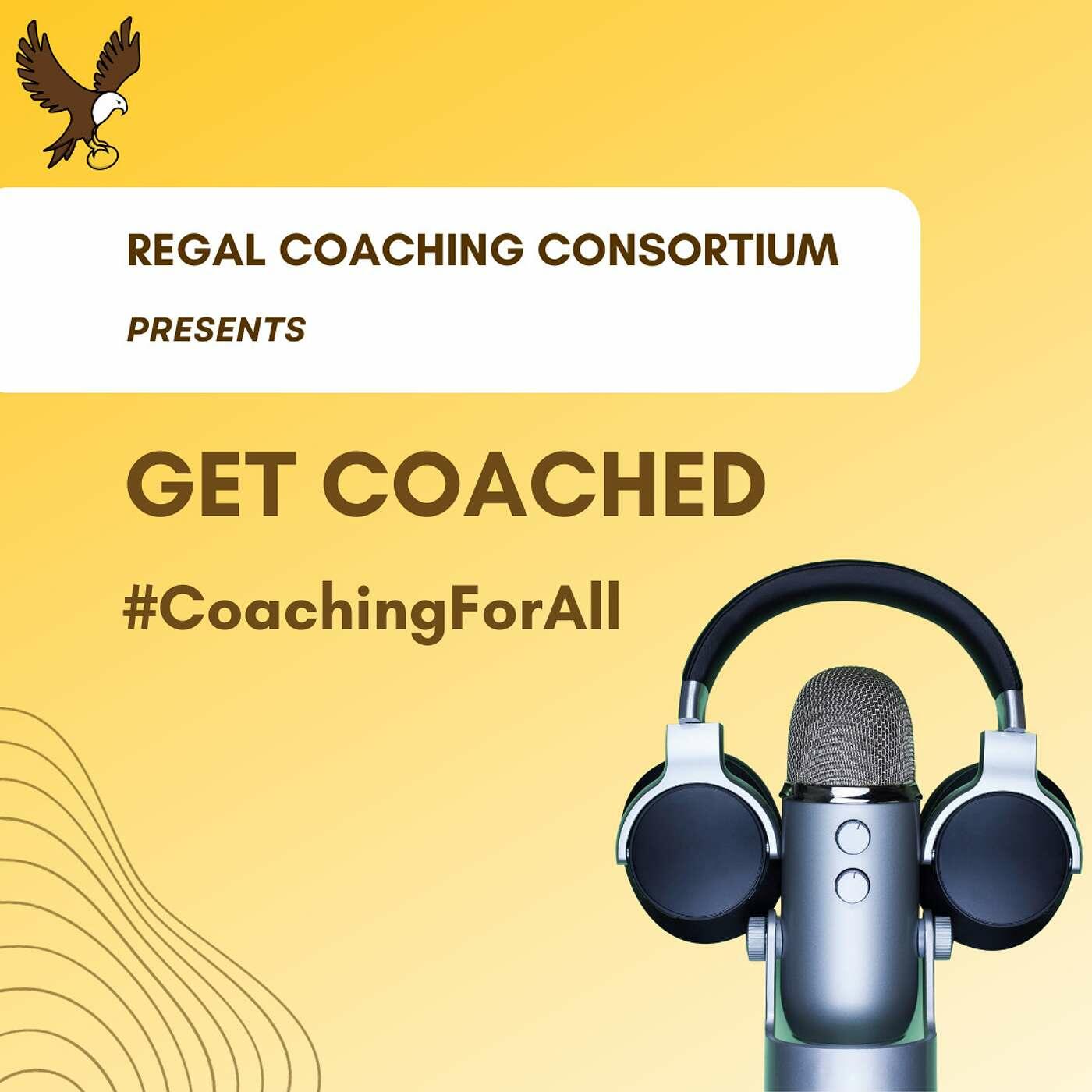 REGAL COACHING CONSORTIUM

PRESENTS

GET COACHED

#CoachingForAll